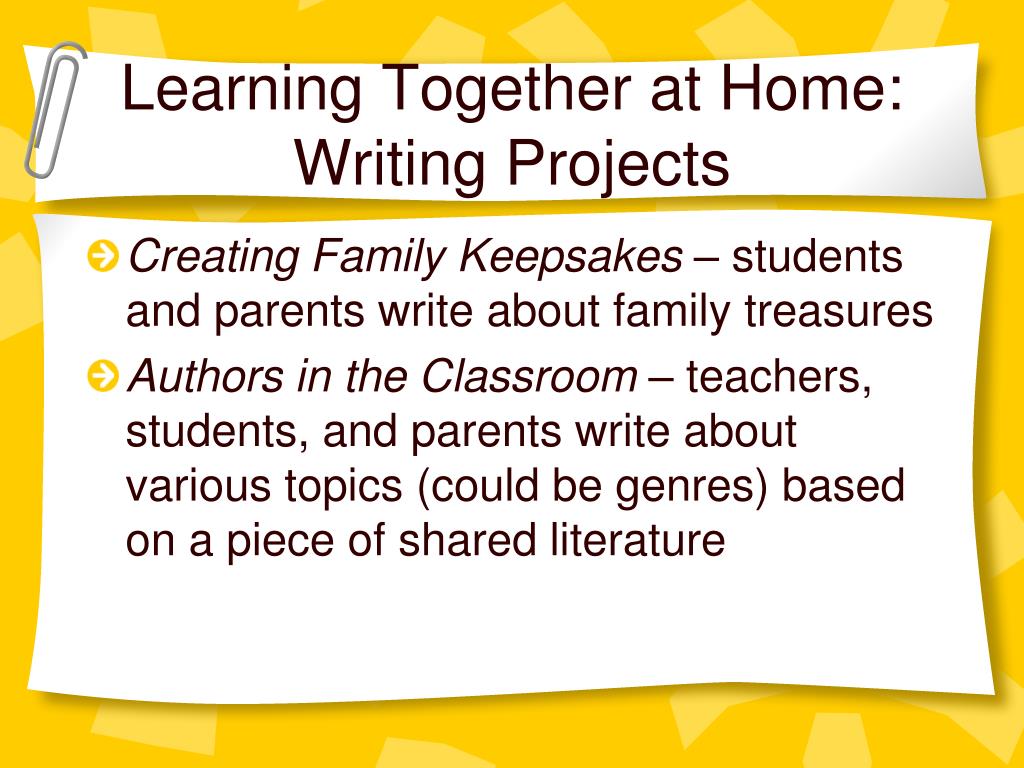 Learning Together at Home: Writing Projects

Creating Family Keepsakes – students and parents write about family treasures

Authors in the Classroom – teachers, students, and parents write about various topics (could be genres) based on a piece of shared literature